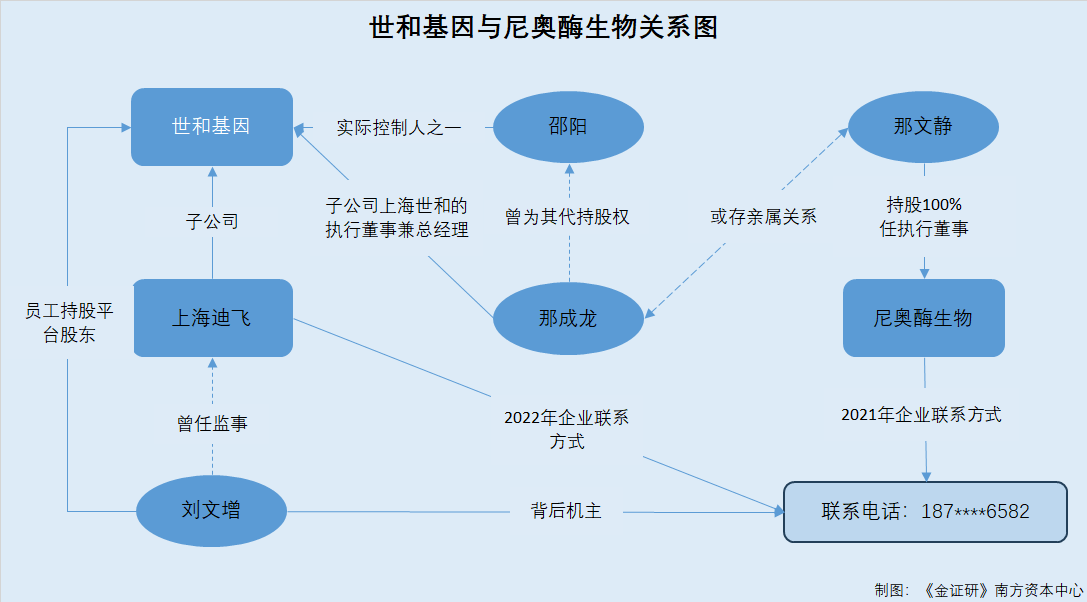 世和基因与尼奥酶生物关系图

世和基因

实际控制人之一

邵阳

那文静

子公司

子公司上海世和的执行董事兼总经理

曾为其代持股权

或存亲属关系

持股100%
任执行董事

员工持股平台股东

上海迪飞

那成龙

尼奥酶生物

曾任监事

2022年企业联系方式

2021年企业联系方式

刘文增

背后机主

联系电话：187****6582

制图：《金证研》南方资本中心